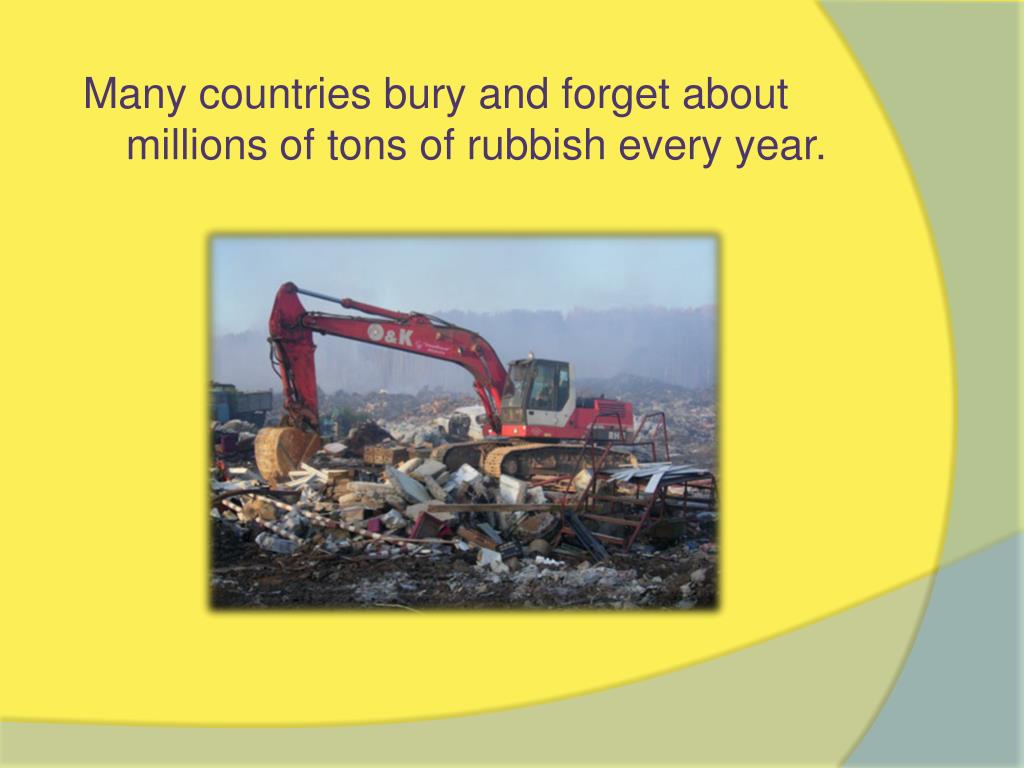 Many countries bury and forget about millions of tons of rubbish every year.

O&K